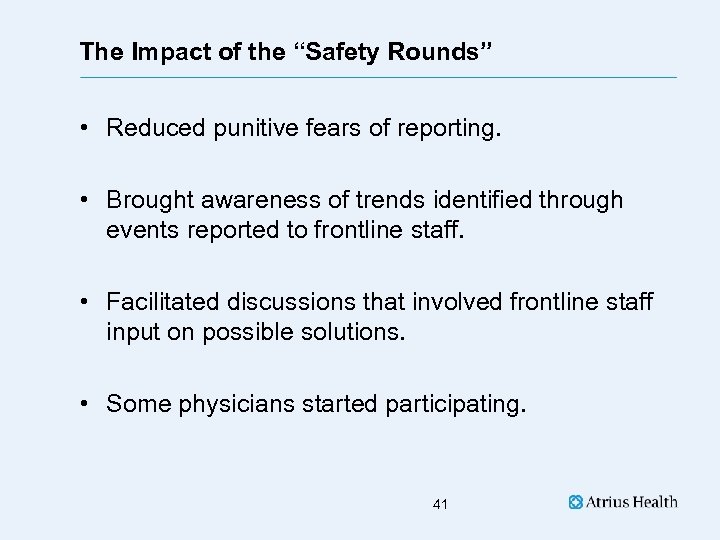 The Impact of the “Safety Rounds”

• Reduced punitive fears of reporting.

• Brought awareness of trends identified through events reported to frontline staff.

• Facilitated discussions that involved frontline staff input on possible solutions.

• Some physicians started participating.

41

Atrius Health